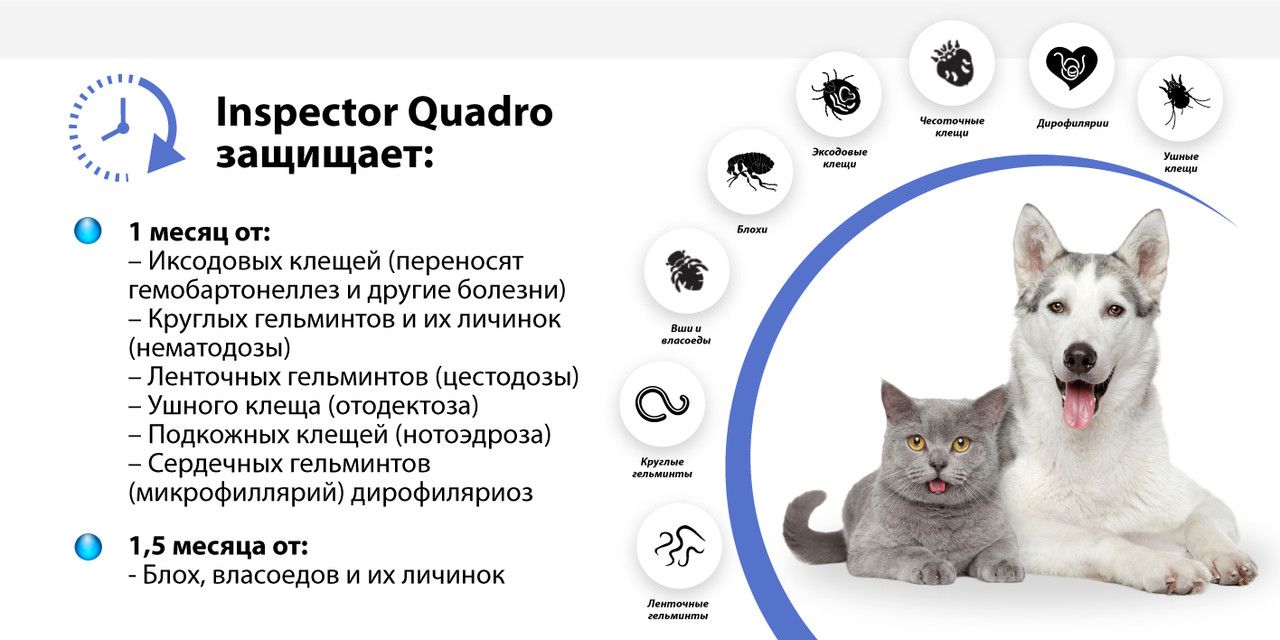 Inspector Quadro защищает:

1 месяц от:
– Иксодовых клещей (переносят гемобартонеллез и другие болезни)
– Круглых гельминтов и их личинок (нематодозы)
– Ленточных гельминтов (цестодозы)
– Ушного клеща (отодектоза)
– Подкожных клещей (нотоэдроза)
– Сердечных гельминтов (микрофиллярий) дирофиляриоз

1,5 месяца от:
- Блох, власоедов и их личинок

Ленточные гельминты

Круглые гельминты

Вши и власоеды

Блохи

Эксодовые клещи

Чесоточные клещи

Дирофилярии

Ушные клещи